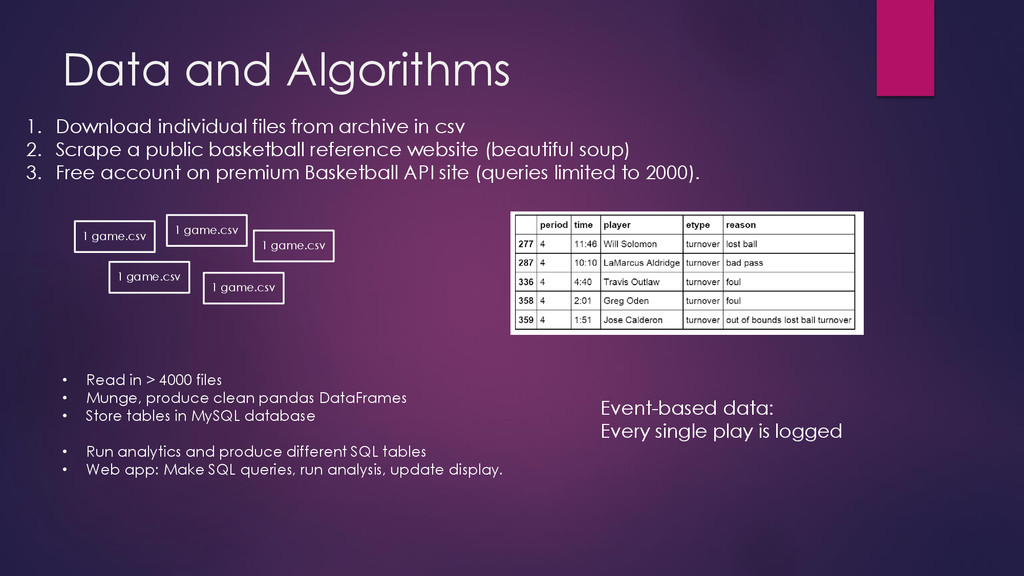 Data and Algorithms

1. Download individual files from archive in csv
2. Scrape a public basketball reference website (beautiful soup)
3. Free account on premium Basketball API site (queries limited to 2000).

1 game.csv

1 game.csv

1 game.csv

1 game.csv

1 game.csv

| | period | time | player | etype | reason |
|---|---|---|---|---|---|
| 277 | 4 | 11:46 | Will Solomon | turnover | lost ball |
| 287 | 4 | 10:10 | LaMarcus Aldridge | turnover | bad pass |
| 336 | 4 | 4:40 | Travis Outlaw | turnover | foul |
| 358 | 4 | 2:01 | Greg Oden | turnover | foul |
| 359 | 4 | 1:51 | Jose Calderon | turnover | out of bounds lost ball turnover |

• Read in > 4000 files
• Munge, produce clean pandas DataFrames
• Store tables in MySQL database

• Run analytics and produce different SQL tables
• Web app: Make SQL queries, run analysis, update display.

Event-based data:
Every single play is logged